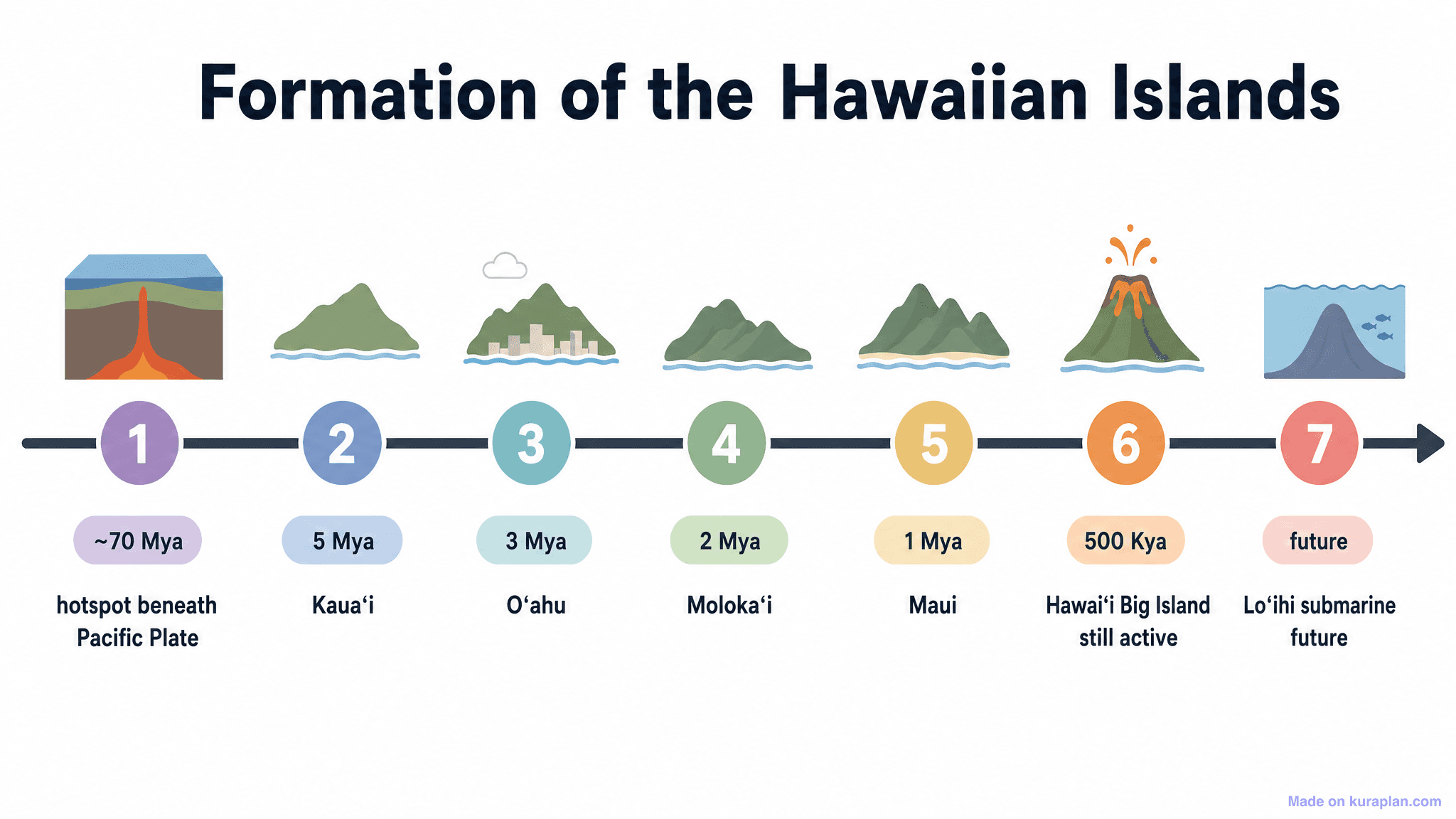 Formation of the Hawaiian Islands

1
~70 Mya
hotspot beneath Pacific Plate

2
5 Mya
Kaua‘i

3
3 Mya
O‘ahu

4
2 Mya
Moloka‘i

5
1 Mya
Maui

6
500 Kya
Hawai‘i Big Island still active

7
future
Lo‘ihi submarine future

Made on kuraplan.com